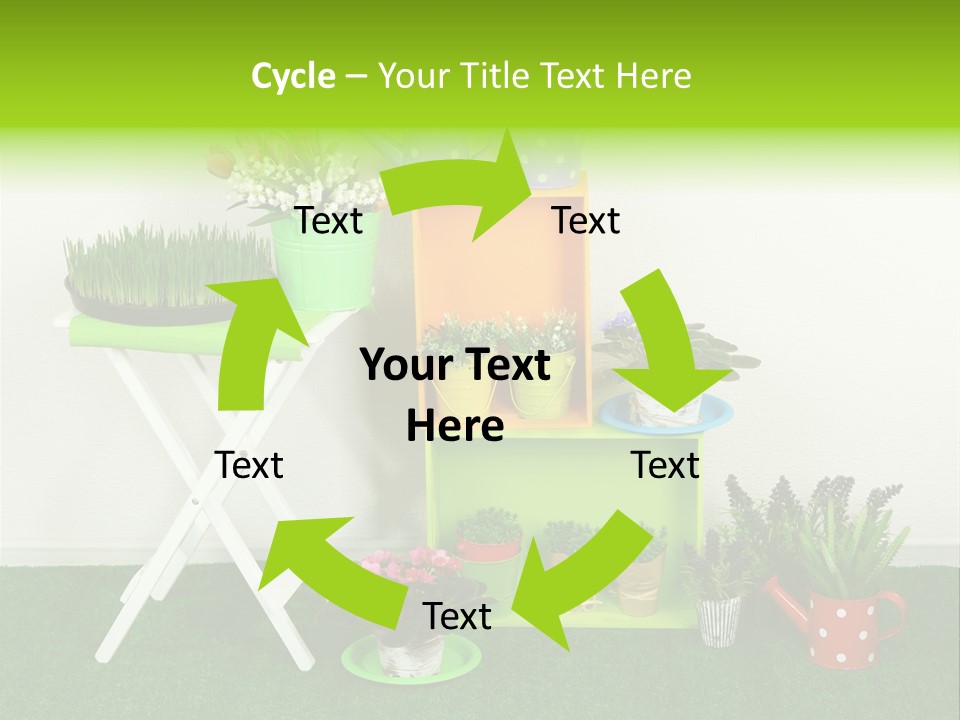 Cycle – Your Title Text Here

Text

Text

Your Text Here

Text

Text

Text